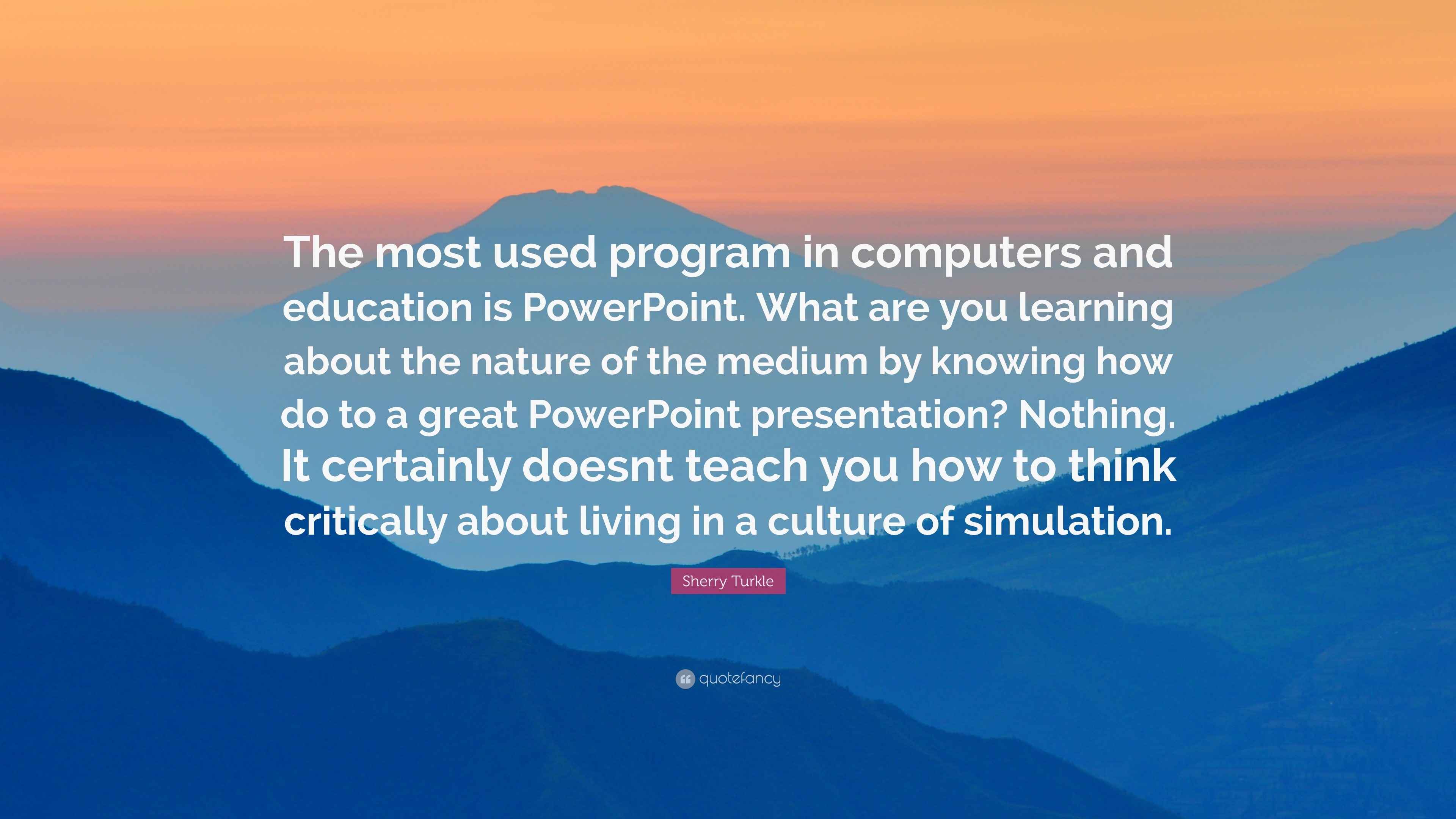 The most used program in computers and education is PowerPoint. What are you learning about the nature of the medium by knowing how do to a great PowerPoint presentation? Nothing. It certainly doesnt teach you how to think critically about living in a culture of simulation.

Sherry Turkle

quotefancy